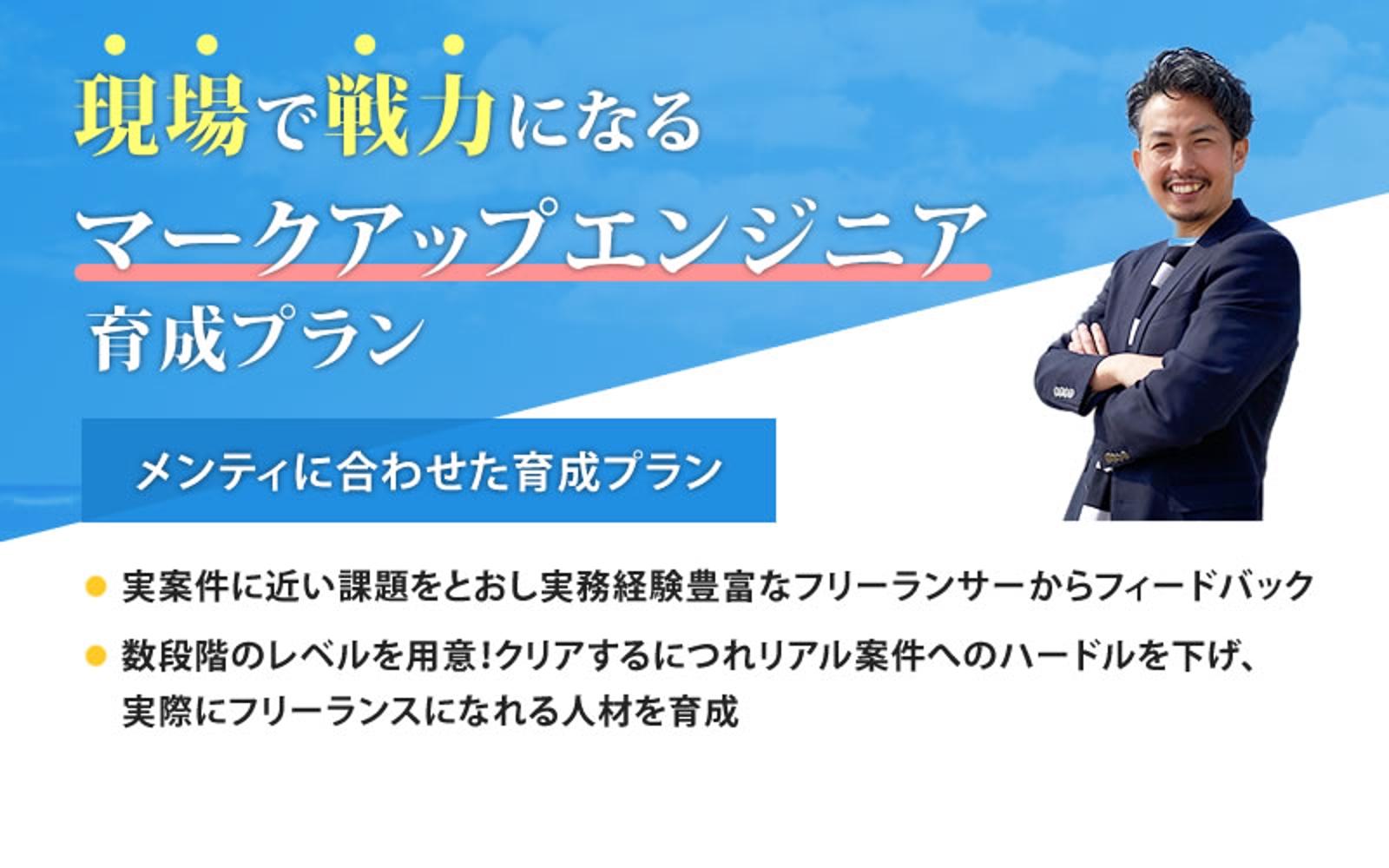 現場で戦力になる

マークアップエンジニア

育成プラン

メンティに合わせた育成プラン

実案件に近い課題をとおし実務経験豊富なフリーランサーからフィードバック

数段階のレベルを用意!クリアするにつれリアル案件へのハードルを下げ、実際にフリーランスになれる人材を育成